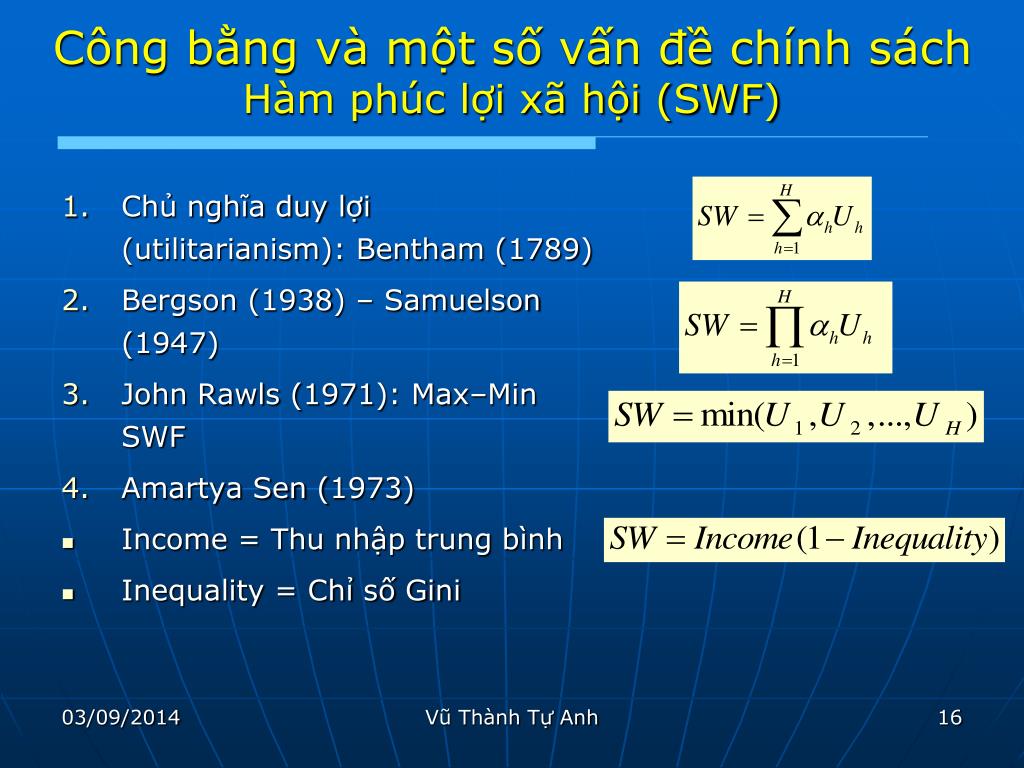 Công bằng và một số vấn đề chính sách
Hàm phúc lợi xã hội (SWF)

1. Chủ nghĩa duy lợi (utilitarianism): Bentham (1789)

$SW = \sum_{h=1}^{H} \alpha_h U_h$

2. Bergson (1938) – Samuelson (1947)

$SW = \prod_{h=1}^{H} \alpha_h U_h$

3. John Rawls (1971): Max–Min SWF

$SW = \min(U_1, U_2, ..., U_H)$

4. Amartya Sen (1973)

▪ Income = Thu nhập trung bình

$SW = Income(1 - Inequality)$

▪ Inequality = Chỉ số Gini

03/09/2014

Vũ Thành Tự Anh

16